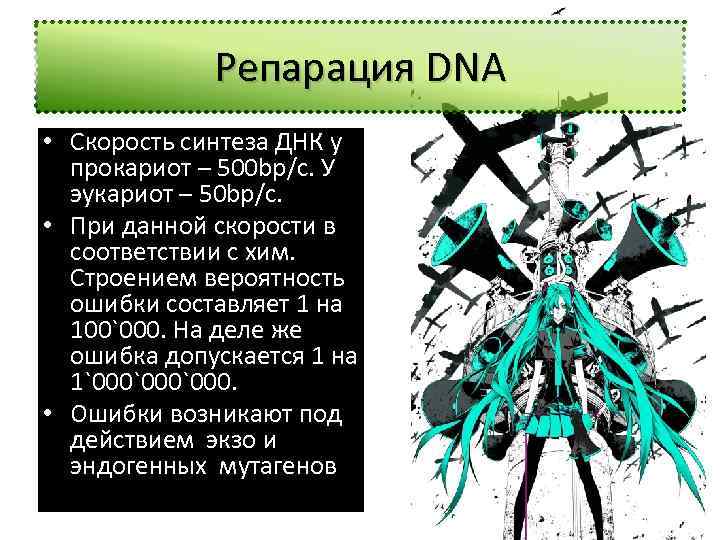 Репарация DNA

• Скорость синтеза ДНК у прокариот – 500bp/c. У эукариот – 50bp/c.
• При данной скорости в соответствии с хим. Строением вероятность ошибки составляет 1 на 100`000. На деле же ошибка допускается 1 на 1`000`000`000.
• Ошибки возникают под действием экзо и эндогенных мутагенов